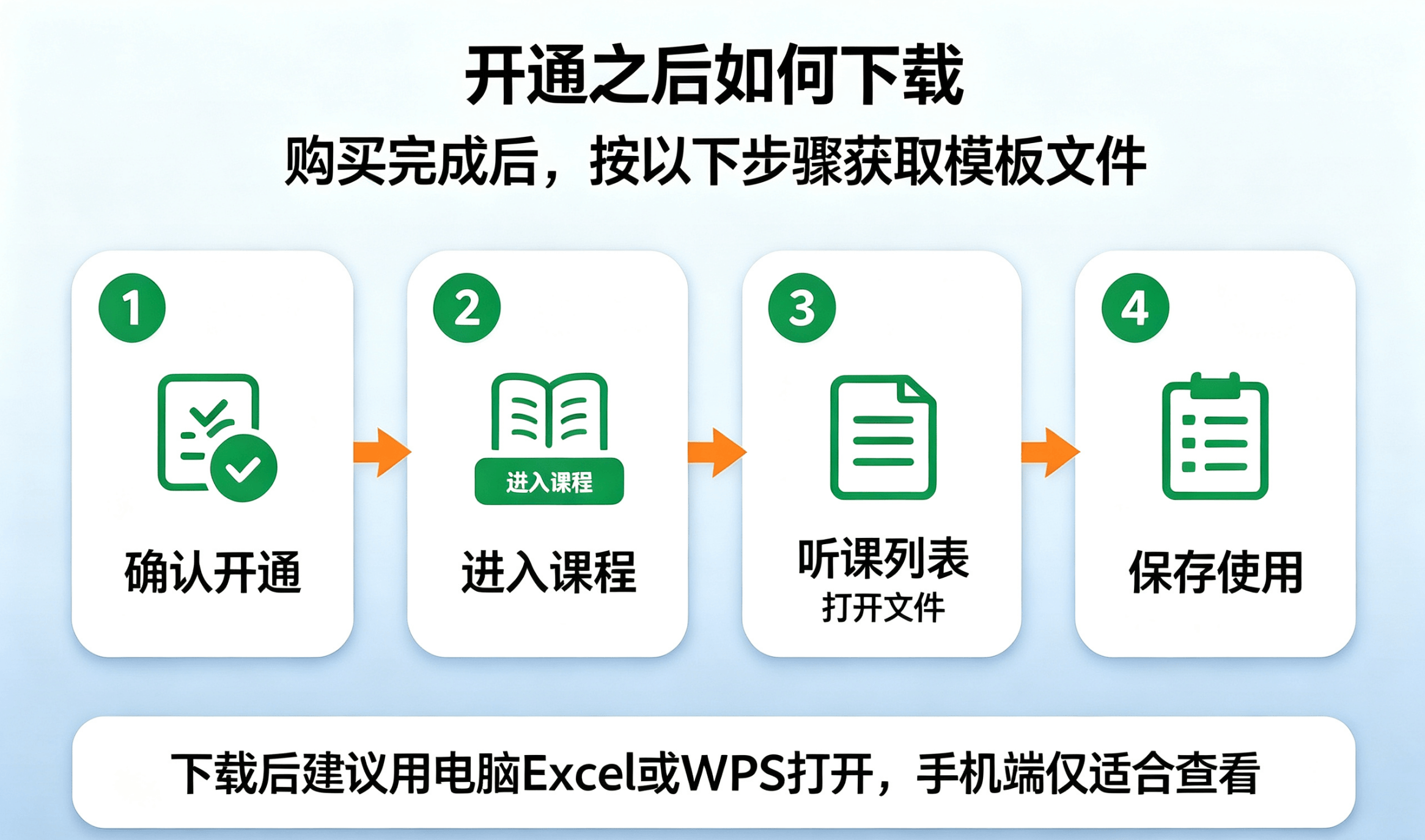 开通之后如何下载

购买完成后，按以下步骤获取模板文件

1

确认开通

2

进入课程

进入课程

3

听课列表
打开文件

4

保存使用

下载后建议用电脑Excel或WPS打开，手机端仅适合查看